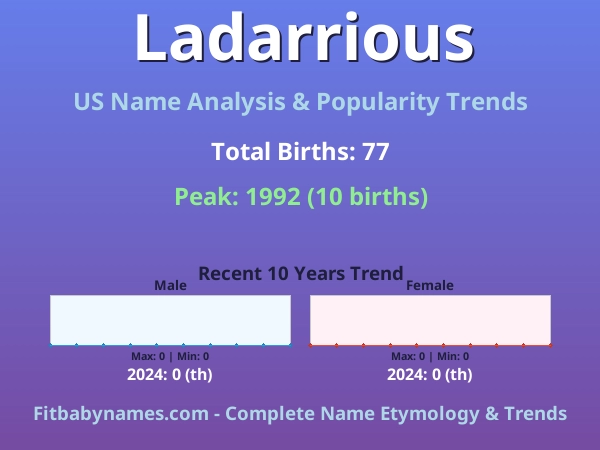 Ladarrious

US Name Analysis & Popularity Trends

Total Births: 77

Peak: 1992 (10 births)

Recent 10 Years Trend

Male

Max: 0 | Min: 0

2024: 0 (th)

Female

Max: 0 | Min: 0

2024: 0 (th)

Fitbabynames.com - Complete Name Etymology & Trends